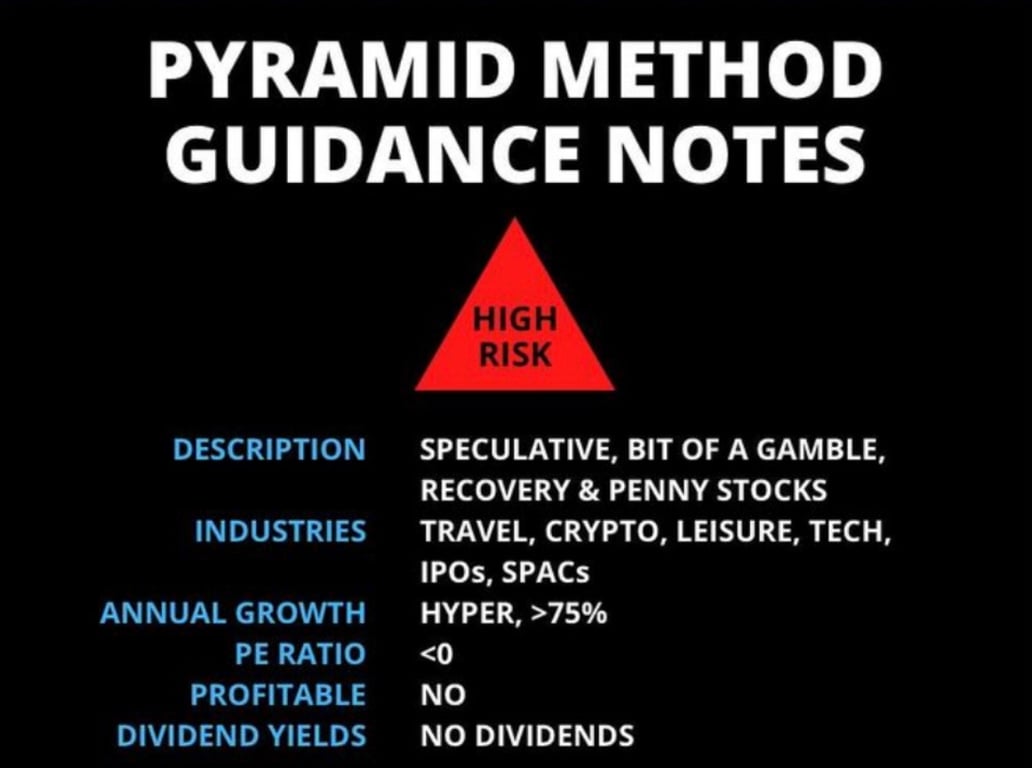 PYRAMID METHOD GUIDANCE NOTES

HIGH RISK

| | |
|---|---|
| DESCRIPTION | SPECULATIVE, BIT OF A GAMBLE, RECOVERY & PENNY STOCKS |
| INDUSTRIES | TRAVEL, CRYPTO, LEISURE, TECH, IPOs, SPACs |
| ANNUAL GROWTH | HYPER, >75% |
| PE RATIO | <0 |
| PROFITABLE | NO |
| DIVIDEND YIELDS | NO DIVIDENDS |